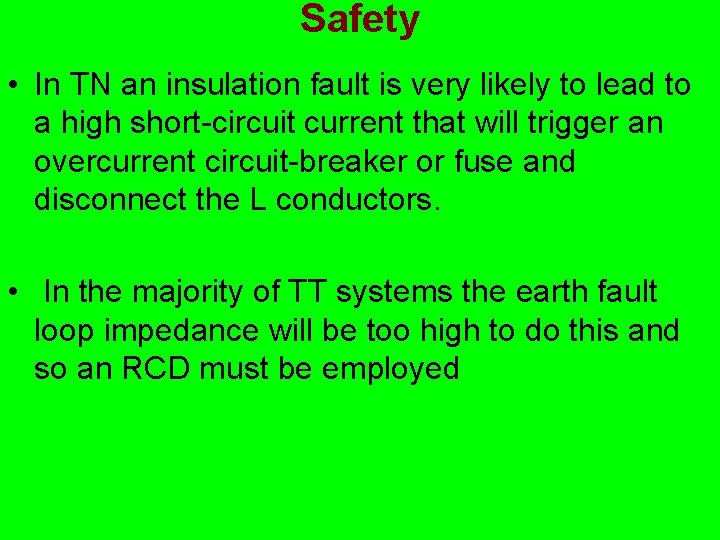 Safety

• In TN an insulation fault is very likely to lead to a high short-circuit current that will trigger an overcurrent circuit-breaker or fuse and disconnect the L conductors.

• In the majority of TT systems the earth fault loop impedance will be too high to do this and so an RCD must be employed